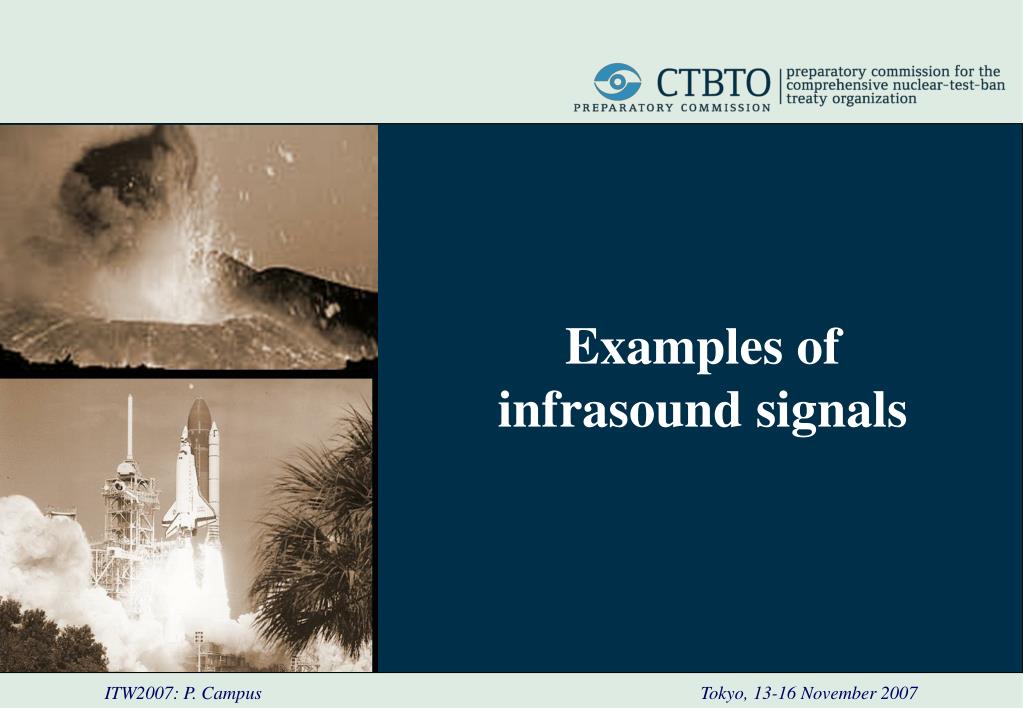 CTBTO
PREPARATORY COMMISSION
preparatory commission for the comprehensive nuclear-test-ban treaty organization

Examples of infrasound signals

ITW2007: P. Campus

Tokyo, 13-16 November 2007